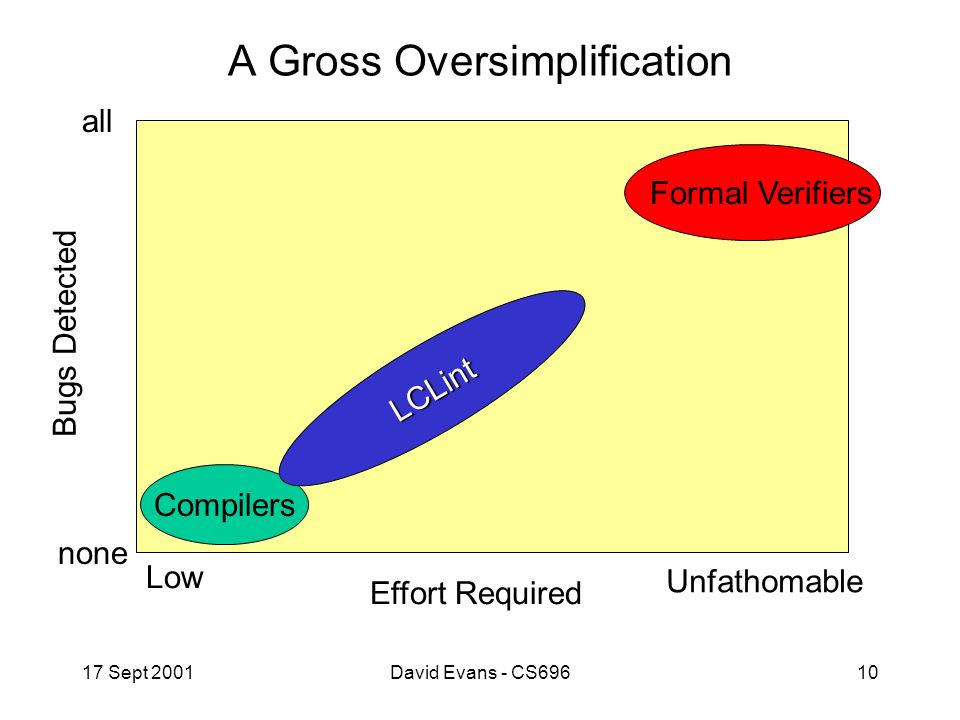 A Gross Oversimplification

all

Bugs Detected

none

Formal Verifiers

LCLint

Compilers

Low

Effort Required

Unfathomable

17 Sept 2001

David Evans - CS696

10